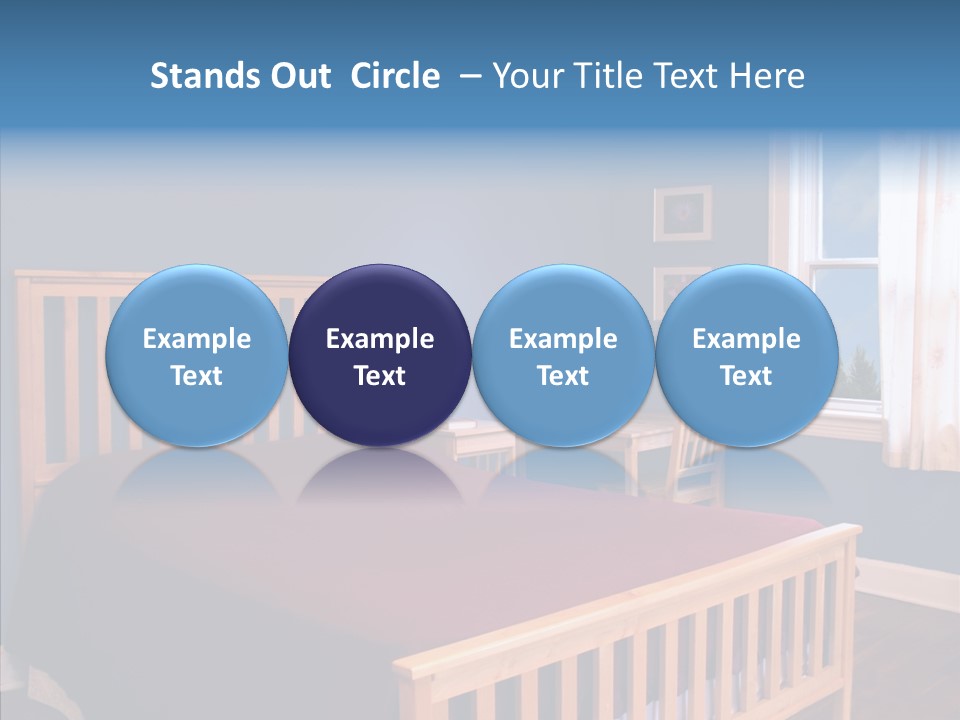 Stands Out Circle – Your Title Text Here

Example Text

Example Text

Example Text

Example Text